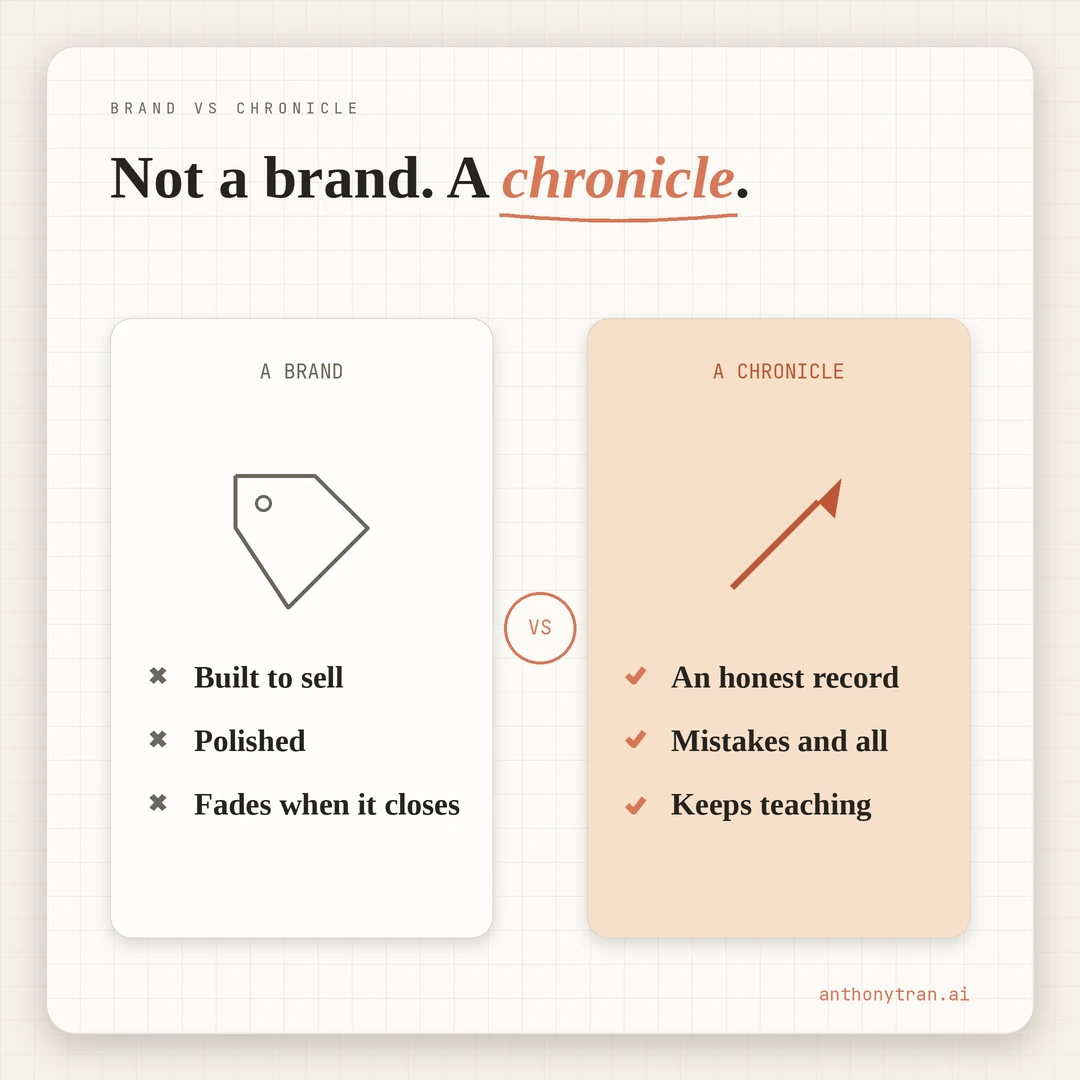 BRAND VS CHRONICLE

Not a brand. A chronicle.

A BRAND

✖ Built to sell
✖ Polished
✖ Fades when it closes

VS

A CHRONICLE

✔ An honest record
✔ Mistakes and all
✔ Keeps teaching

anthonytran.ai